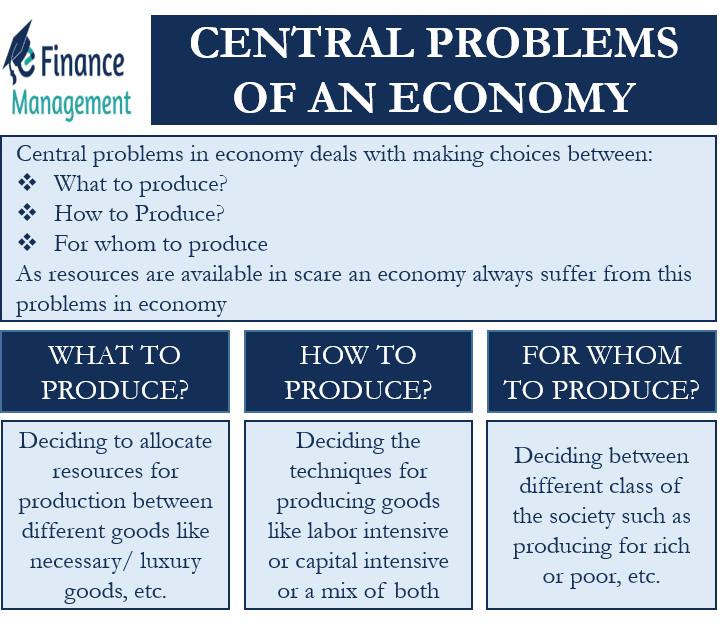 e Finance Management

CENTRAL PROBLEMS OF AN ECONOMY

Central problems in economy deals with making choices between:
❖ What to produce?
❖ How to Produce?
❖ For whom to produce
As resources are available in scare an economy always suffer from this problems in economy

WHAT TO PRODUCE?

Deciding to allocate resources for production between different goods like necessary/ luxury goods, etc.

HOW TO PRODUCE?

Deciding the techniques for producing goods like labor intensive or capital intensive or a mix of both

FOR WHOM TO PRODUCE?

Deciding between different class of the society such as producing for rich or poor, etc.